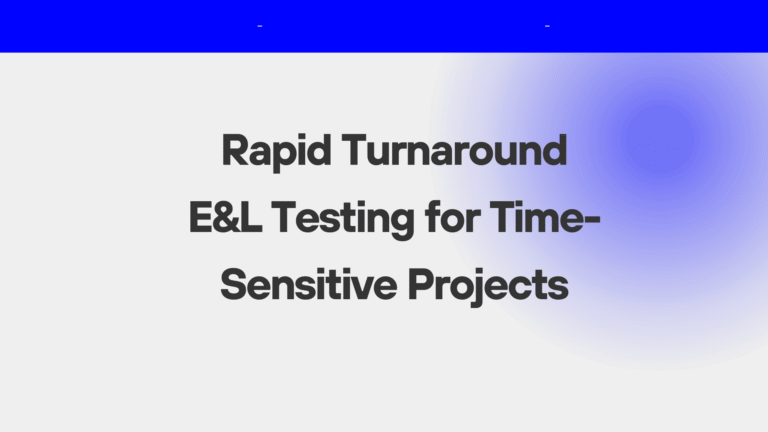 Rapid Turnaround E&L Testing for Time-Sensitive Projects